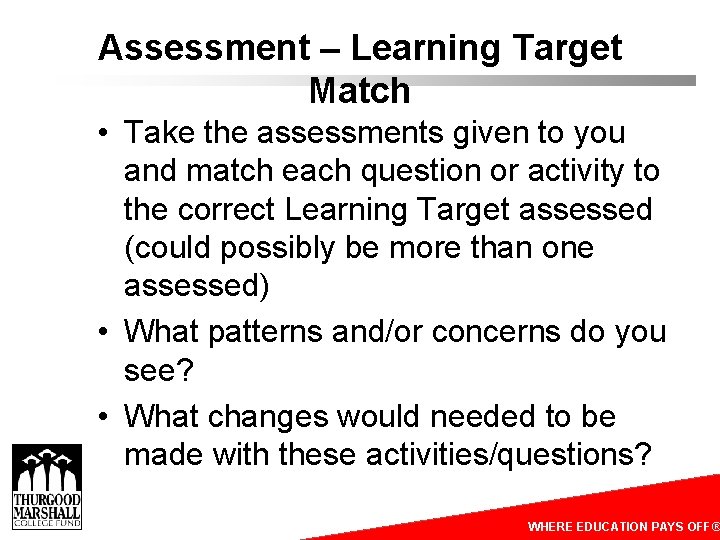 Assessment – Learning Target Match

• Take the assessments given to you and match each question or activity to the correct Learning Target assessed (could possibly be more than one assessed)

• What patterns and/or concerns do you see?

• What changes would needed to be made with these activities/questions?

THURGOOD MARSHALL COLLEGE FUND

WHERE EDUCATION PAYS OFF®